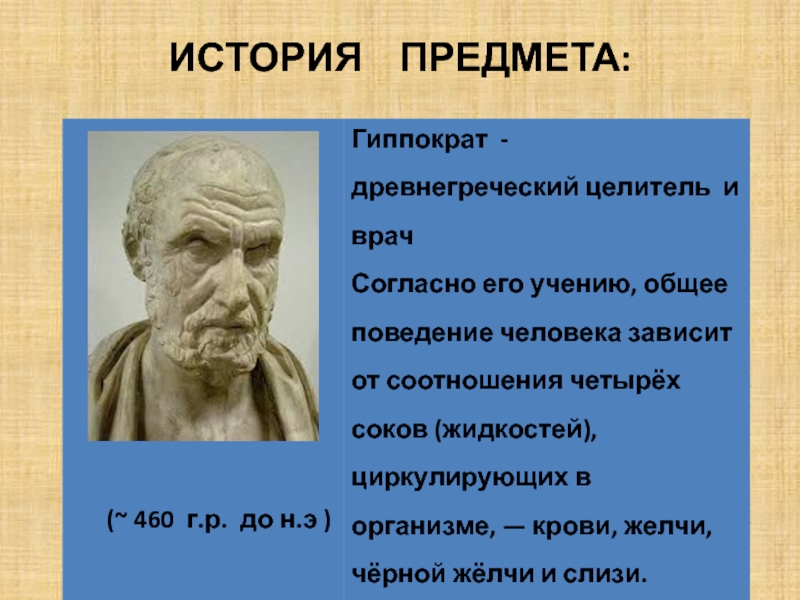 ИСТОРИЯ ПРЕДМЕТА:

(~ 460 г.р. до н.э )

Гиппократ - древнегреческий целитель и врач
Согласно его учению, общее поведение человека зависит от соотношения четырёх соков (жидкостей), циркулирующих в организме, — крови, желчи, чёрной жёлчи и слизи.